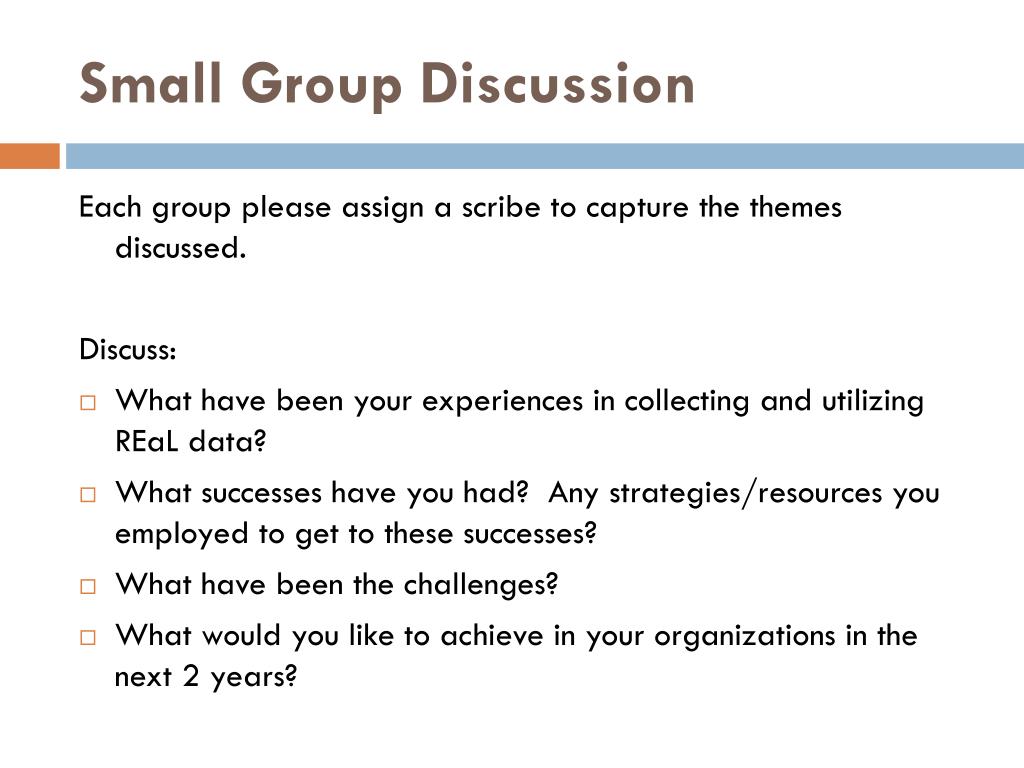 Small Group Discussion

Each group please assign a scribe to capture the themes discussed.

Discuss:
□ What have been your experiences in collecting and utilizing REaL data?
□ What successes have you had? Any strategies/resources you employed to get to these successes?
□ What have been the challenges?
□ What would you like to achieve in your organizations in the next 2 years?